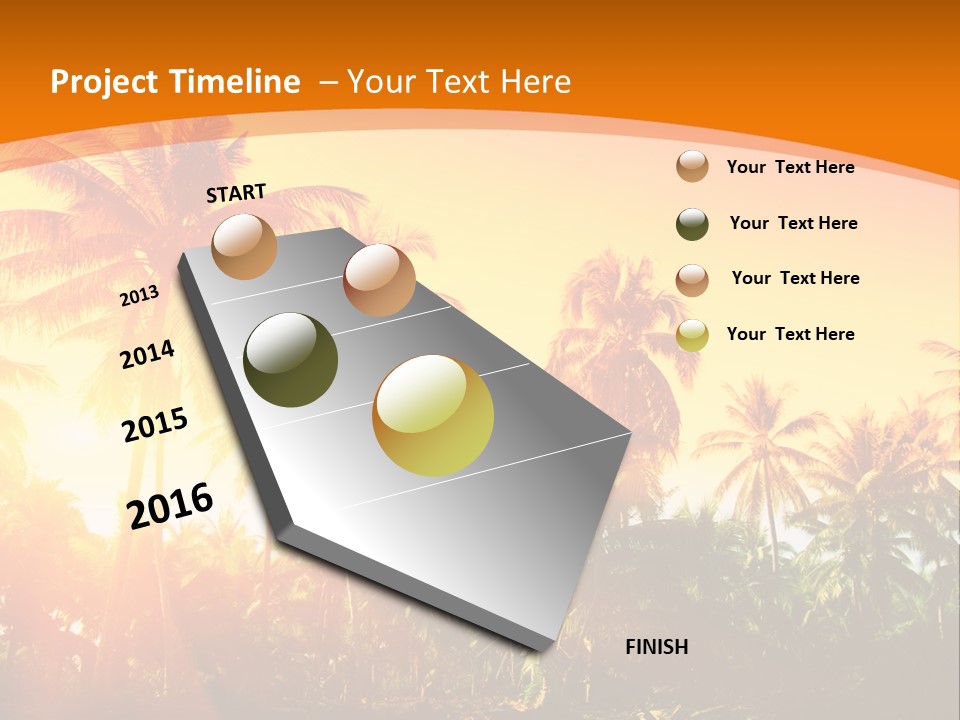 Project Timeline – Your Text Here

START

2013

2014

2015

2016

FINISH

Your Text Here

Your Text Here

Your Text Here

Your Text Here